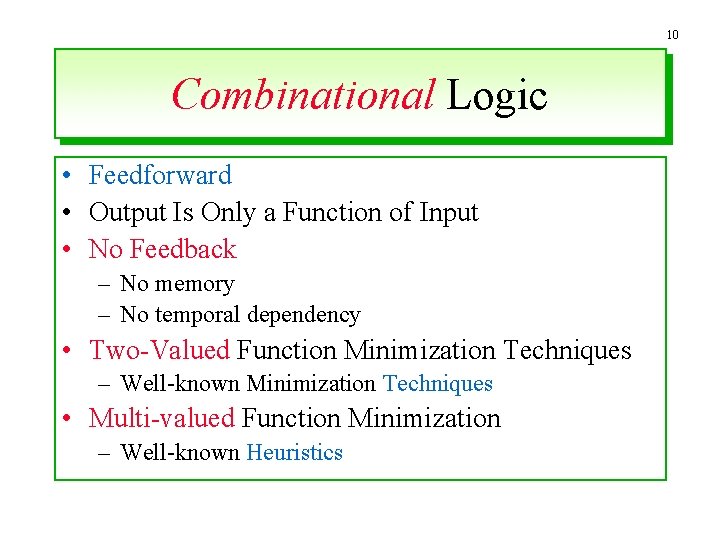 10

Combinational Logic

• Feedforward
• Output Is Only a Function of Input
• No Feedback
– No memory
– No temporal dependency
• Two-Valued Function Minimization Techniques
– Well-known Minimization Techniques
• Multi-valued Function Minimization
– Well-known Heuristics